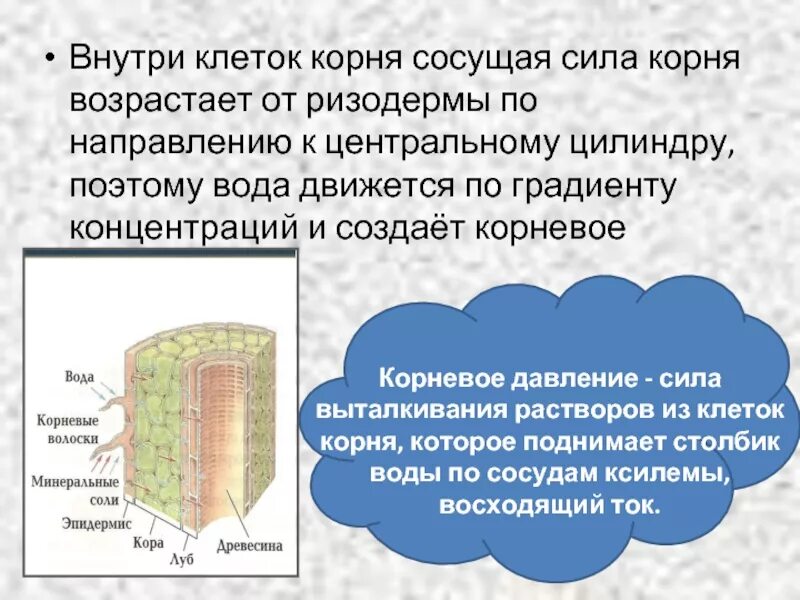 • Внутри клеток корня сосущая сила корня возрастает от ризодермы по направлению к центральному цилиндру, поэтому вода движется по градиенту концентраций и создаёт корневое

Вода
Корневые волоски
Минеральные соли
Эпидермис
Кора
Луб
Древесина

Корневое давление - сила выталкивания растворов из клеток корня, которое поднимает столбик воды по сосудам ксилемы, восходящий ток.